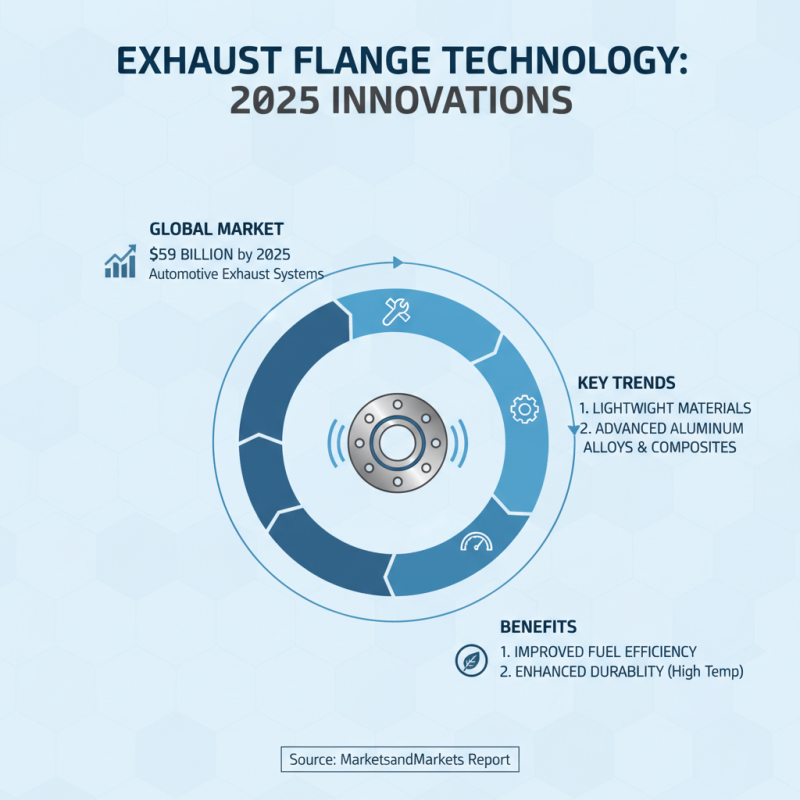 EXHAUST FLANGE TECHNOLOGY:
2025 INNOVATIONS

GLOBAL MARKET
$59 BILLION by 2025
Automotive Exhaust Systems

KEY TRENDS
1. LIGHTWIGHT MATERIALS
2. ADVANCED ALUMINUM ALLOYS & COMPOSITES

BENEFITS
1. IMPROVED FUEL EFFICIENCY
2. ENHANCED DURABLITY (High Temp)

Source: MarketsandMarkets Report